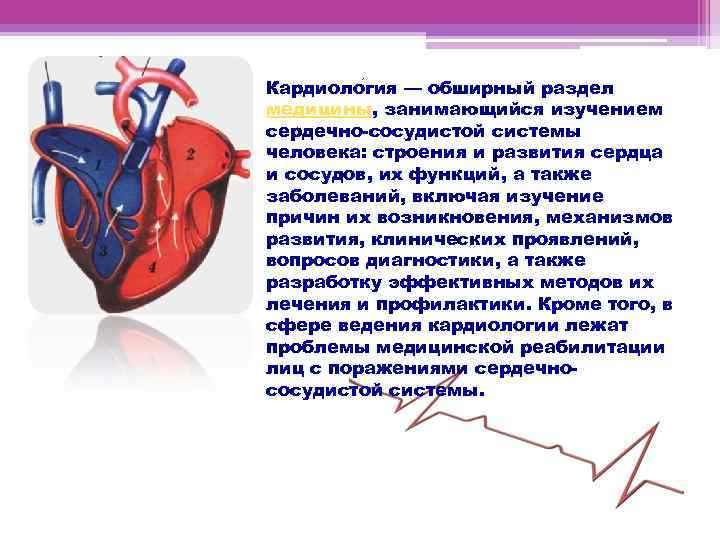 1

2

3

4

Кардиология — обширный раздел медицины, занимающийся изучением сердечно-сосудистой системы человека: строения и развития сердца и сосудов, их функций, а также заболеваний, включая изучение причин их возникновения, механизмов развития, клинических проявлений, вопросов диагностики, а также разработку эффективных методов их лечения и профилактики. Кроме того, в сфере ведения кардиологии лежат проблемы медицинской реабилитации лиц с поражениями сердечно-сосудистой системы.